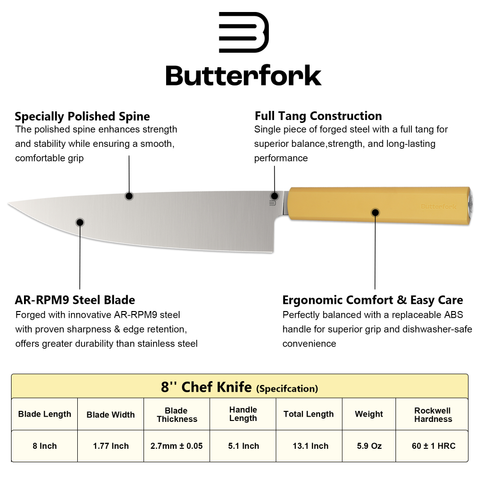 Butterfork

Specially Polished Spine
The polished spine enhances strength and stability while ensuring a smooth, comfortable grip

Full Tang Construction
Single piece of forged steel with a full tang for superior balance,strength, and long-lasting performance

Butterfork

AR-RPM9 Steel Blade
Forged with innovative AR-RPM9 steel with proven sharpness & edge retention, offers greater durability than stainless steel

Ergonomic Comfort & Easy Care
Perfectly balanced with a replaceable ABS handle for superior grip and dishwasher-safe convenience

8'' Chef Knife (Specifcation)

| Blade Length | Blade Width | Blade Thickness | Handle Length | Total Length | Weight | Rockwell Hardness |
|---|---|---|---|---|---|---|
| 8 Inch | 1.77 Inch | 2.7mm ± 0.05 | 5.1 Inch | 13.1 Inch | 5.9 Oz | 60 ± 1 HRC |